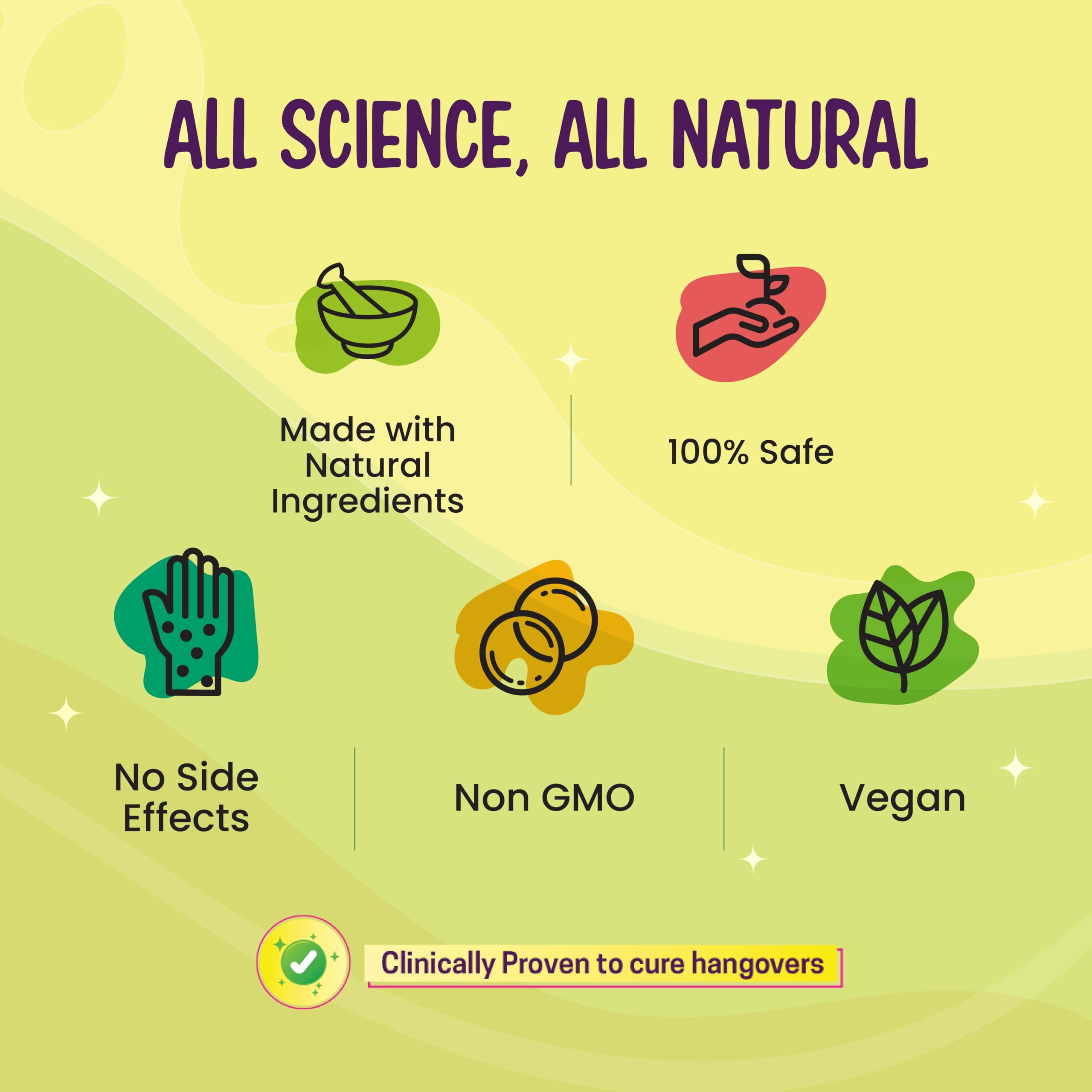 ALL SCIENCE, ALL NATURAL

Made with Natural Ingredients

100% Safe

No Side Effects

Non GMO

Vegan

Clinically Proven to cure hangovers